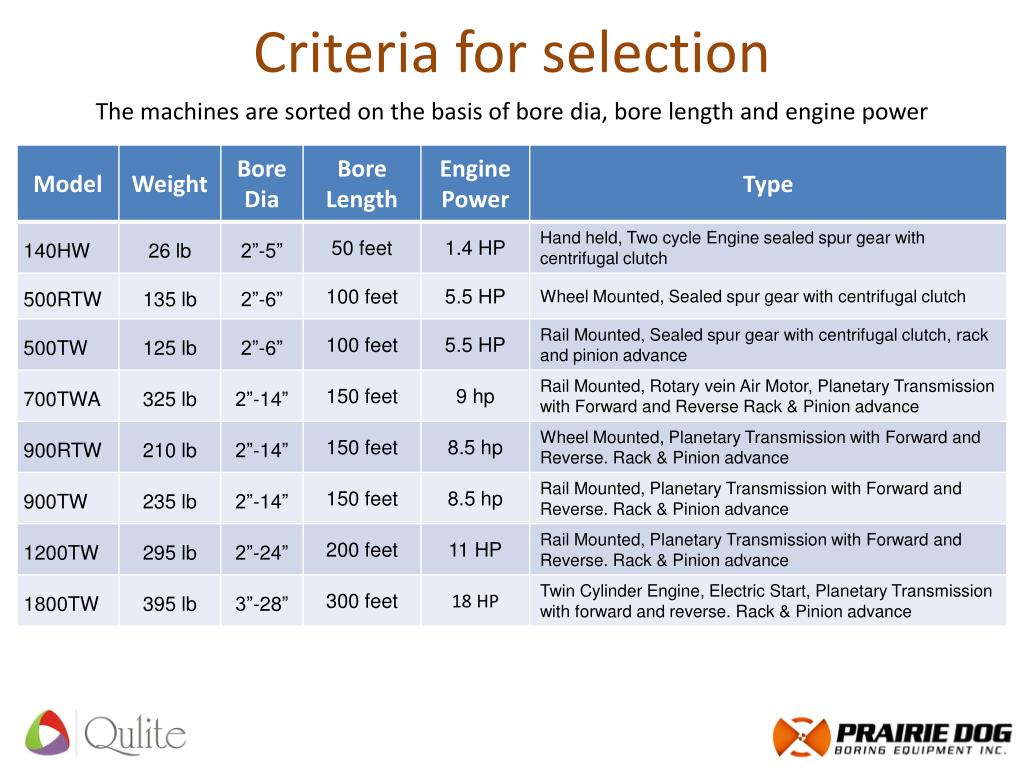 Criteria for selection

The machines are sorted on the basis of bore dia, bore length and engine power

| Model | Weight | Bore Dia | Bore Length | Engine Power | Type |
|---|---|---|---|---|---|
| 140HW | 26 lb | 2”-5” | 50 feet | 1.4 HP | Hand held, Two cycle Engine sealed spur gear with centrifugal clutch |
| 500RTW | 135 lb | 2”-6” | 100 feet | 5.5 HP | Wheel Mounted, Sealed spur gear with centrifugal clutch |
| 500TW | 125 lb | 2”-6” | 100 feet | 5.5 HP | Rail Mounted, Sealed spur gear with centrifugal clutch, rack and pinion advance |
| 700TWA | 325 lb | 2”-14” | 150 feet | 9 hp | Rail Mounted, Rotary vein Air Motor, Planetary Transmission with Forward and Reverse Rack & Pinion advance |
| 900RTW | 210 lb | 2”-14” | 150 feet | 8.5 hp | Wheel Mounted, Planetary Transmission with Forward and Reverse. Rack & Pinion advance |
| 900TW | 235 lb | 2”-14” | 150 feet | 8.5 hp | Rail Mounted, Planetary Transmission with Forward and Reverse. Rack & Pinion advance |
| 1200TW | 295 lb | 2”-24” | 200 feet | 11 HP | Rail Mounted, Planetary Transmission with Forward and Reverse. Rack & Pinion advance |
| 1800TW | 395 lb | 3”-28” | 300 feet | 18 HP | Twin Cylinder Engine, Electric Start, Planetary Transmission with forward and reverse. Rack & Pinion advance |

Qulite

PRAIRIE DOG BORING EQUIPMENT INC.